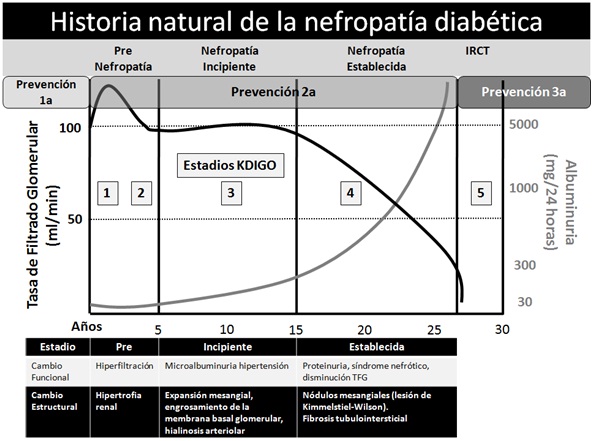 Historia natural de la nefropatía diabética

Pre Nefropatía

Nefropatía Incipiente

Nefropatía Establecida

IRCT

Prevención 1a

Prevención 2a

Prevención 3a

Tasa de Filtrado Glomerular (ml/min)

100

50

Estadios KDIGO

1

2

3

4

5

Albuminuria (mg/24 horas)

5000

1000

300

30

Años

5

10

15

20

25

30

| Estadio | Pre | Incipiente | Establecida |
|---|---|---|---|
| Cambio Funcional | Hiperfiltración | Microalbuminuria hipertensión | Proteinuria, síndrome nefrótico, disminución TFG |
| Cambio Estructural | Hipertrofia renal | Expansión mesangial, engrosamiento de la membrana basal glomerular, hialinosis arteriolar | Nódulos mesangiales (lesión de Kimmelstiel-Wilson). Fibrosis tubulointersticial |